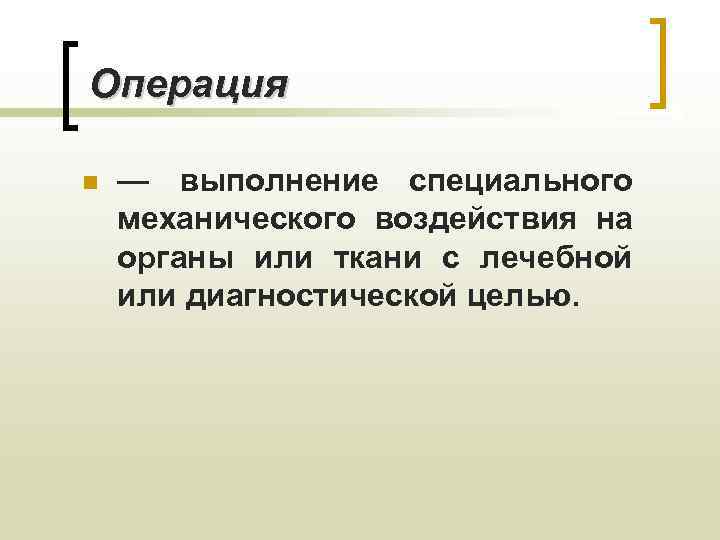 Операция

— выполнение специального механического воздействия на органы или ткани с лечебной или диагностической целью.